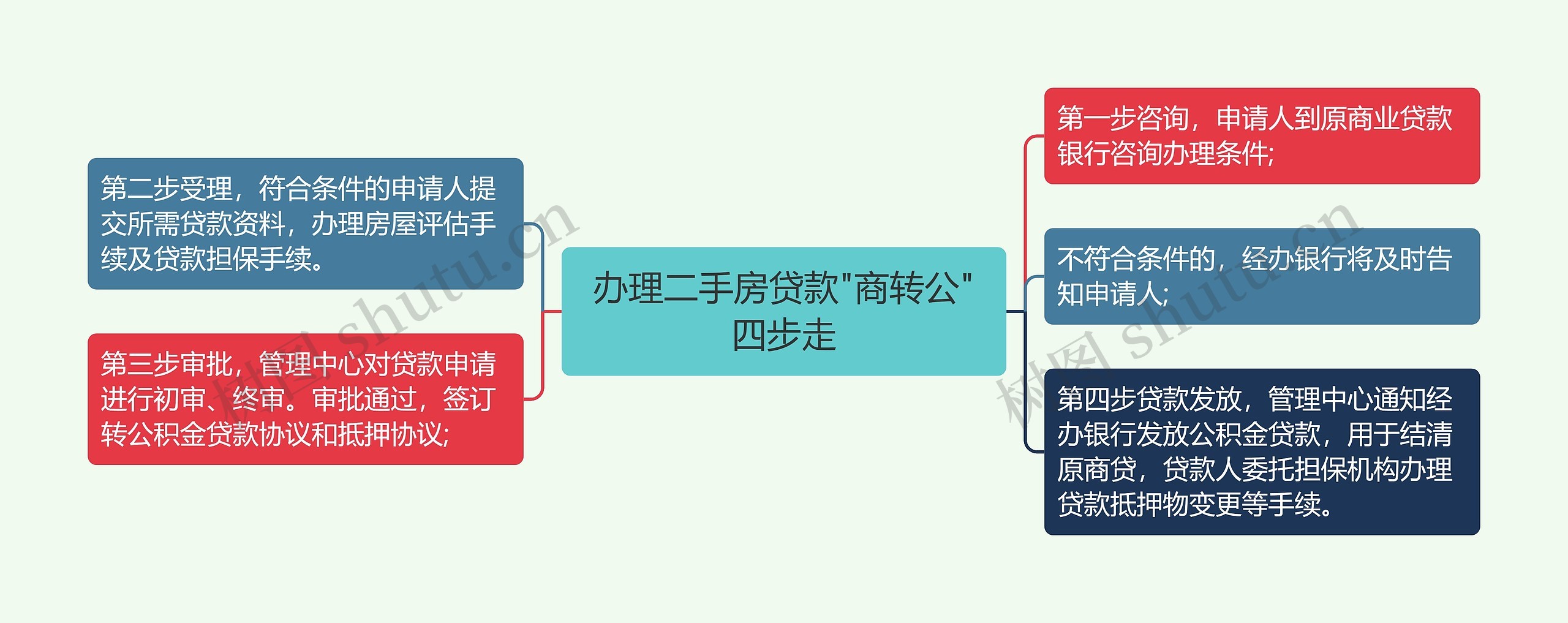 办理二手房贷款"商转公"四步走

第一步咨询，申请人到原商业贷款银行咨询办理条件;

不符合条件的，经办银行将及时告知申请人;

第四步贷款发放，管理中心通知经办银行发放公积金贷款，用于结清原商贷，贷款人委托担保机构办理贷款抵押物变更等手续。

第二步受理，符合条件的申请人提交所需贷款资料，办理房屋评估手续及贷款担保手续。

第三步审批，管理中心对贷款申请进行初审、终审。审批通过，签订转公积金贷款协议和抵押协议;

树图 shutu.cn

树图 shutu.cn